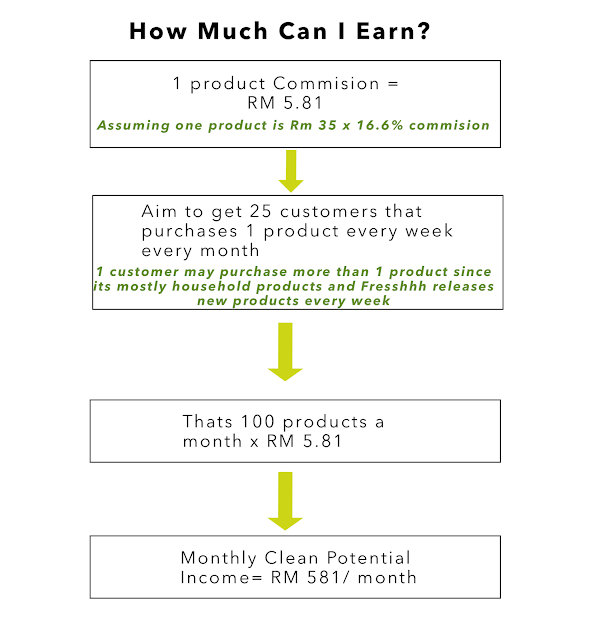 How Much Can I Earn?

1 product Commision =
RM 5.81
Assuming one product is Rm 35 x 16.6% commision

Aim to get 25 customers that purchases 1 product every week every month
1 customer may purchase more than 1 product since its mostly household products and Fresshhh releases new products every week

Thats 100 products a month x RM 5.81

Monthly Clean Potential Income= RM 581/ month